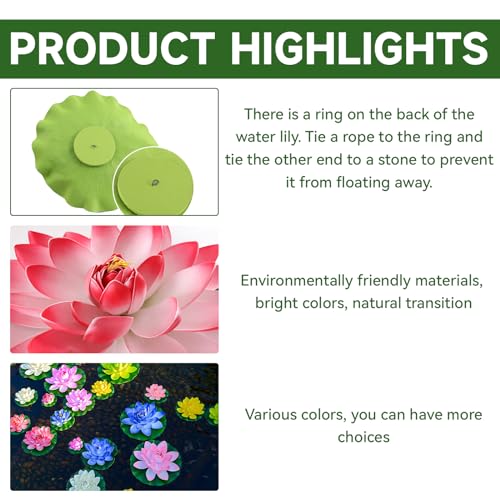 PRODUCT HIGHLIGHTS

There is a ring on the back of the water lily. Tie a rope to the ring and tie the other end to a stone to prevent it from floating away.

Environmentally friendly materials, bright colors, natural transition

Various colors, you can have more choices